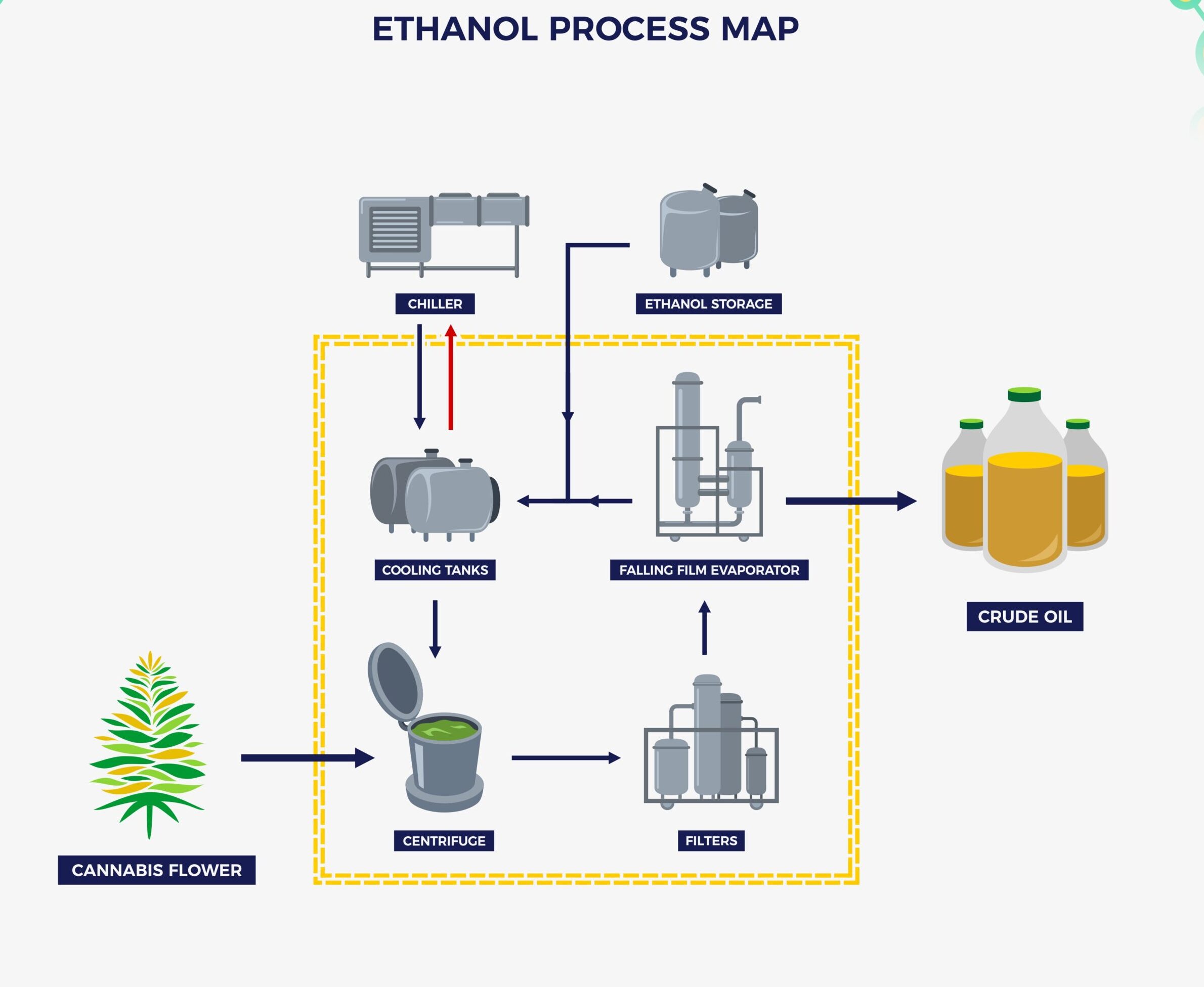 ETHANOL PROCESS MAP

CHILLER

ETHANOL STORAGE

COOLING TANKS

FALLING FILM EVAPORATOR

CRUDE OIL

CENTRIFUGE

FILTERS

CANNABIS FLOWER